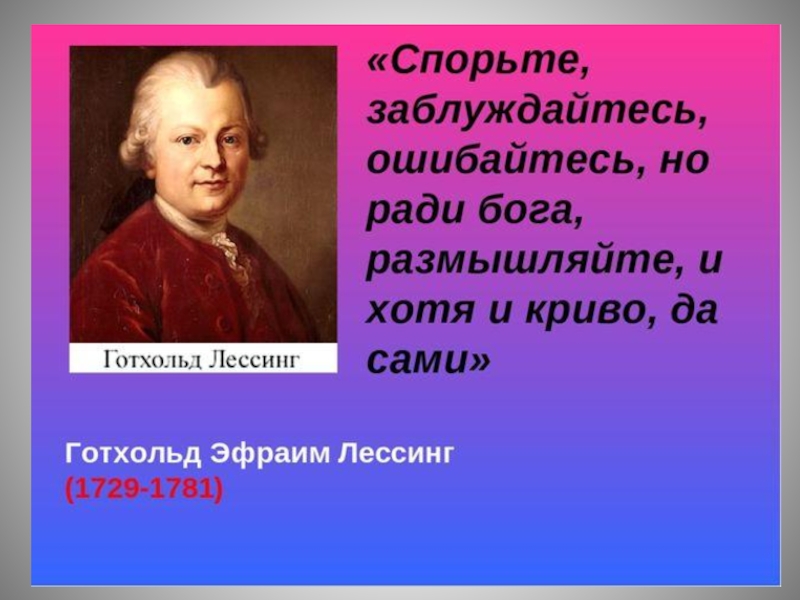 Готхольд Лессинг

«Спорьте, заблуждайтесь, ошибайтесь, но ради бога, размышляйте, и хотя и криво, да сами»

Готхольд Эфраим Лессинг
(1729-1781)